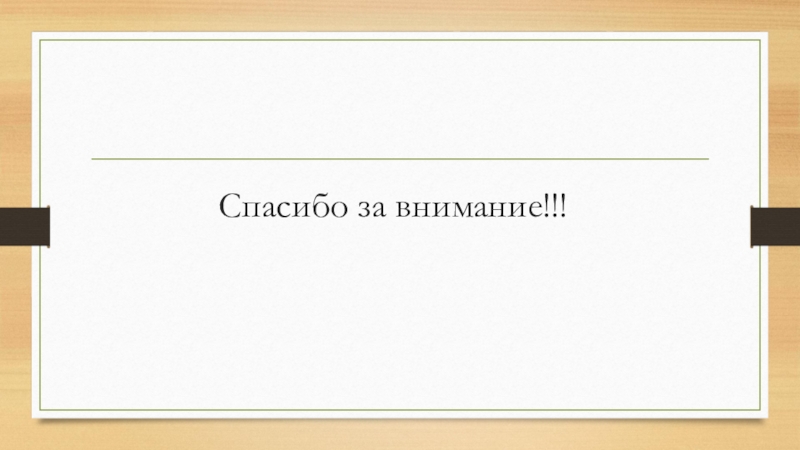 Спасибо за внимание!!!